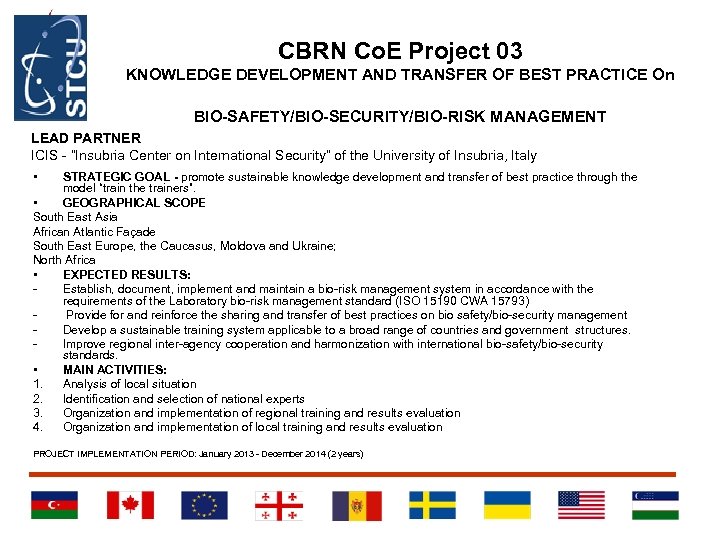 STCU

CBRN CoE Project 03

KNOWLEDGE DEVELOPMENT AND TRANSFER OF BEST PRACTICE On

BIO-SAFETY/BIO-SECURITY/BIO-RISK MANAGEMENT

LEAD PARTNER

ICIS - "Insubria Center on International Security" of the University of Insubria, Italy

• STRATEGIC GOAL - promote sustainable knowledge development and transfer of best practice through the model "train the trainers".

• GEOGRAPHICAL SCOPE

South East Asia

African Atlantic Façade

South East Europe, the Caucasus, Moldova and Ukraine;

North Africa

• EXPECTED RESULTS:

- Establish, document, implement and maintain a bio-risk management system in accordance with the requirements of the Laboratory bio-risk management standard (ISO 15190 CWA 15793)

- Provide for and reinforce the sharing and transfer of best practices on bio safety/bio-security management

- Develop a sustainable training system applicable to a broad range of countries and government structures.

- Improve regional inter-agency cooperation and harmonization with international bio-safety/bio-security standards.

• MAIN ACTIVITIES:

1. Analysis of local situation

2. Identification and selection of national experts

3. Organization and implementation of regional training and results evaluation

4. Organization and implementation of local training and results evaluation

PROJECT IMPLEMENTATION PERIOD: January 2013 - December 2014 (2 years)